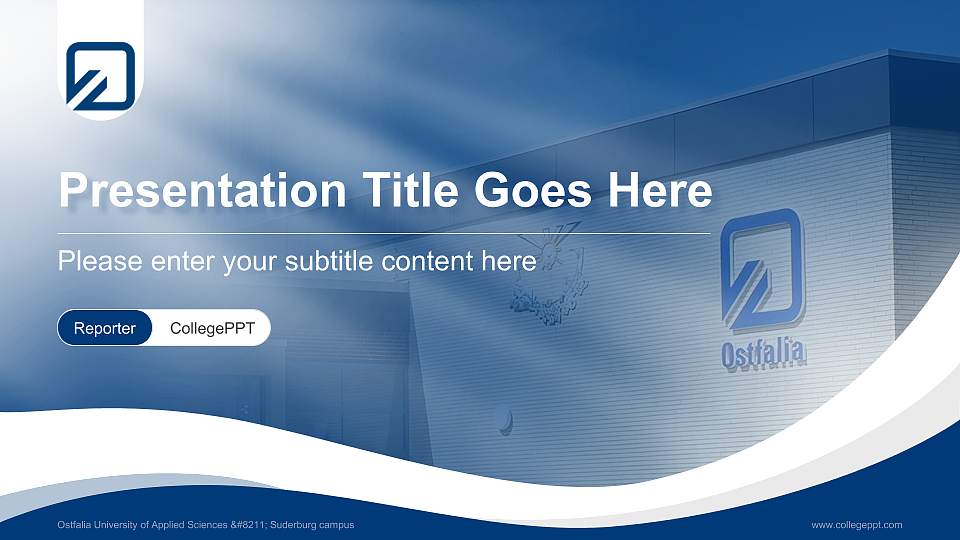 Presentation Title Goes Here

Please enter your subtitle content here

Reporter CollegePPT

Ostfalia

Ostfalia University of Applied Sciences &#8211; Suderburg campus

www.collegeppt.com